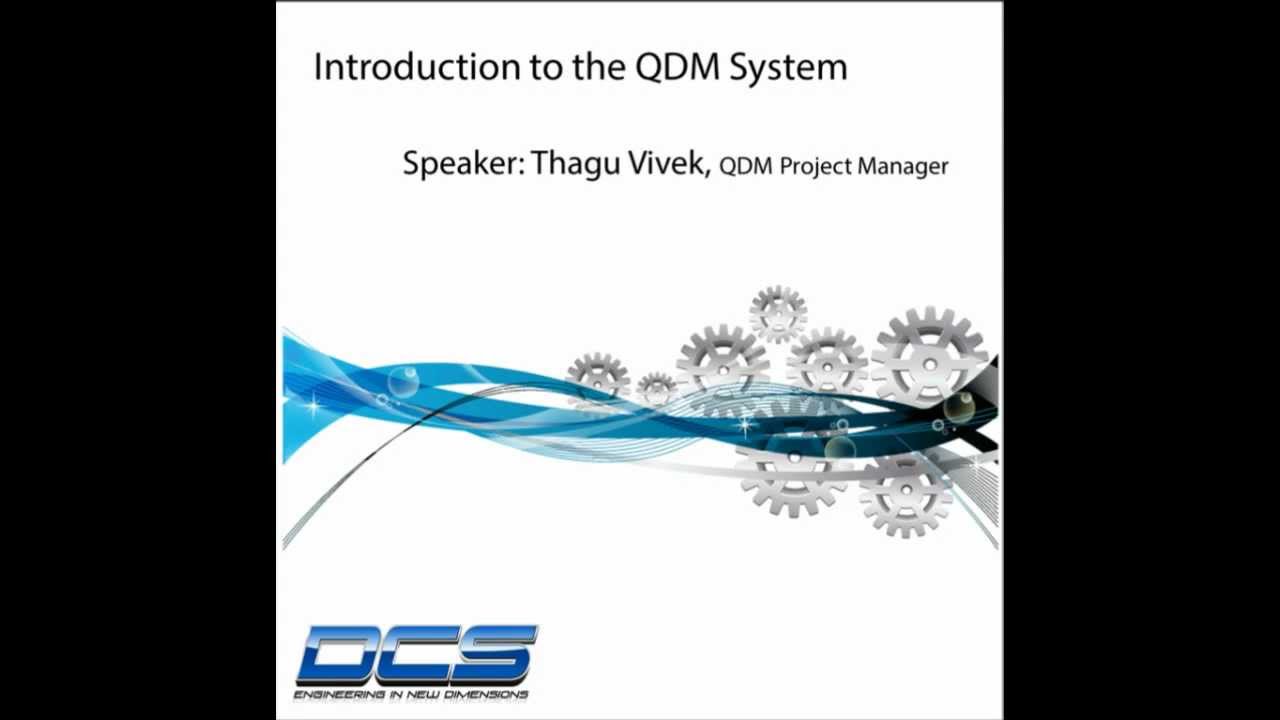 Introduction to the QDM System

Speaker: Thagu Vivek, QDM Project Manager

DCS
ENGINEERING IN NEW DIMENSIONS